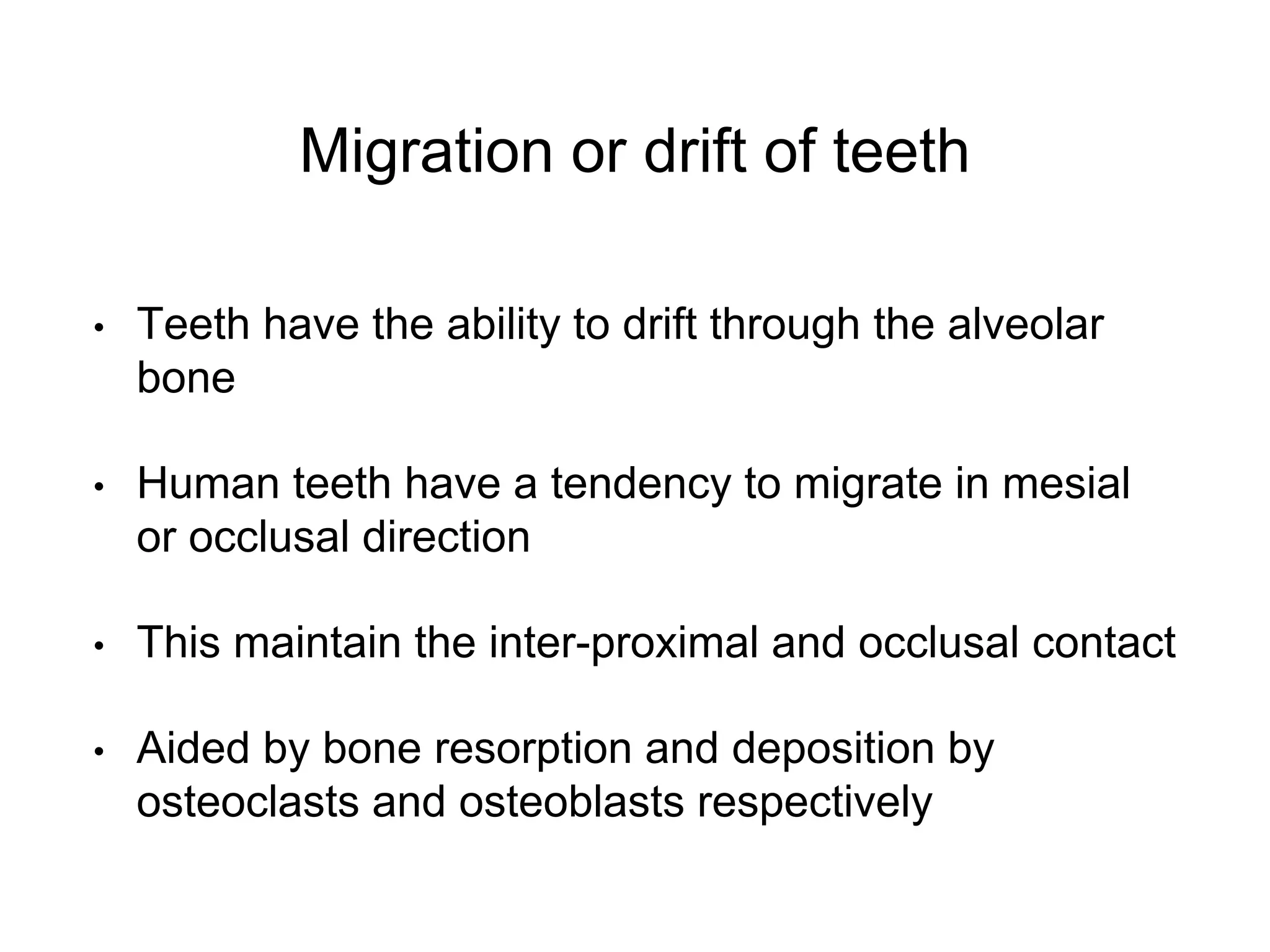 Migration or drift of teeth

• Teeth have the ability to drift through the alveolar bone

• Human teeth have a tendency to migrate in mesial or occlusal direction

• This maintain the inter-proximal and occlusal contact

• Aided by bone resorption and deposition by osteoclasts and osteoblasts respectively